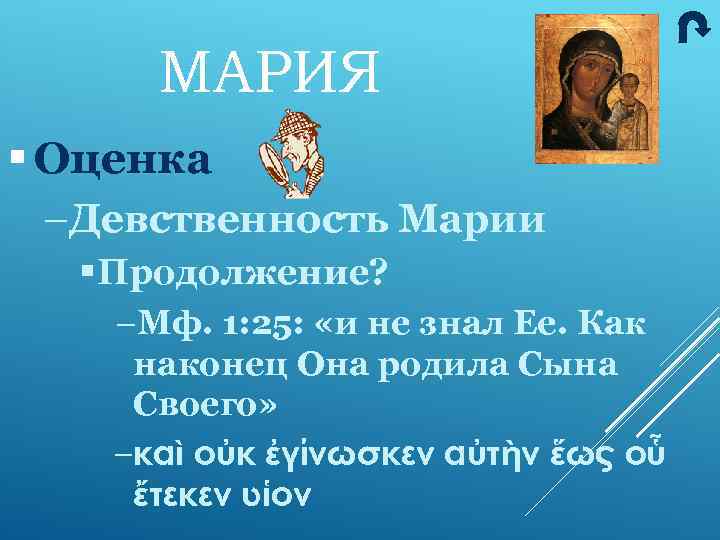 МАРИЯ

▪ Оценка

– Девственность Марии

▪ Продолжение?

– Мф. 1:25: «и не знал Ее. Как наконец Она родила Сына Своего»

– καὶ οὐκ ἐγίνωσκεν αὐτὴν ἕως οὗ ἔτεκεν υἱον